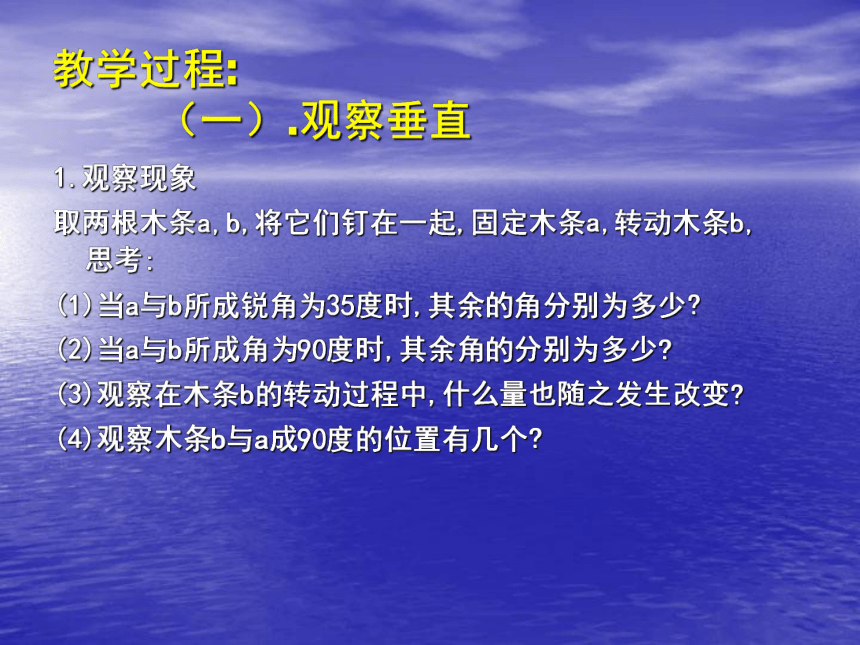 教学过程:

（一）.观察垂直

1.观察现象

取两根木条a,b,将它们钉在一起,固定木条a,转动木条b,思考:

(1)当a与b所成锐角为35度时,其余的角分别为多少?

(2)当a与b所成角为90度时,其余角的分别为多少?

(3)观察在木条b的转动过程中,什么量也随之发生改变?

(4)观察木条b与a成90度的位置有几个?